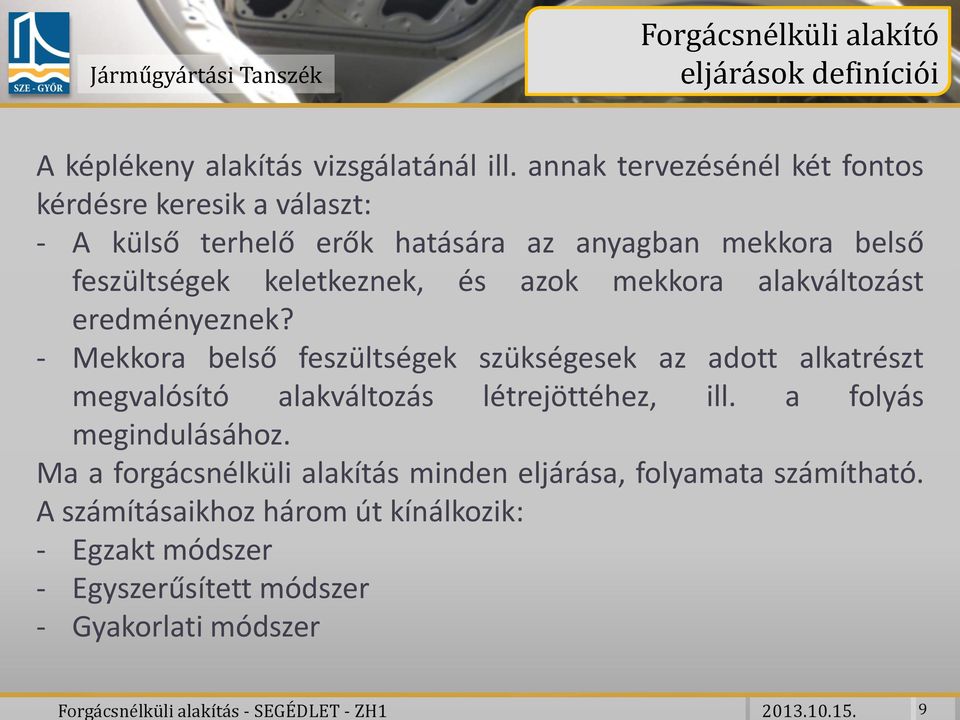 SZE - GYŐR

Járműgyártási Tanszék

Forgácsnélküli alakító eljárások definíciói

A képlékeny alakítás vizsgálatánál ill. annak tervezésénél két fontos kérdésre keresik a választ:
- A külső terhelő erők hatására az anyagban mekkora belső feszültségek keletkeznek, és azok mekkora alakváltozást eredményeznek?
- Mekkora belső feszültségek szükségesek az adott alkatrészt megvalósító alakváltozás létrejöttéhez, ill. a folyás megindulásához.

Ma a forgácsnélküli alakítás minden eljárása, folyamata számítható. A számításaikhoz három út kínálkozik:
- Egzakt módszer
- Egyszerűsített módszer
- Gyakorlati módszer

Forgácsnélküli alakítás - SEGÉDLET - ZH1

2013.10.15.

9